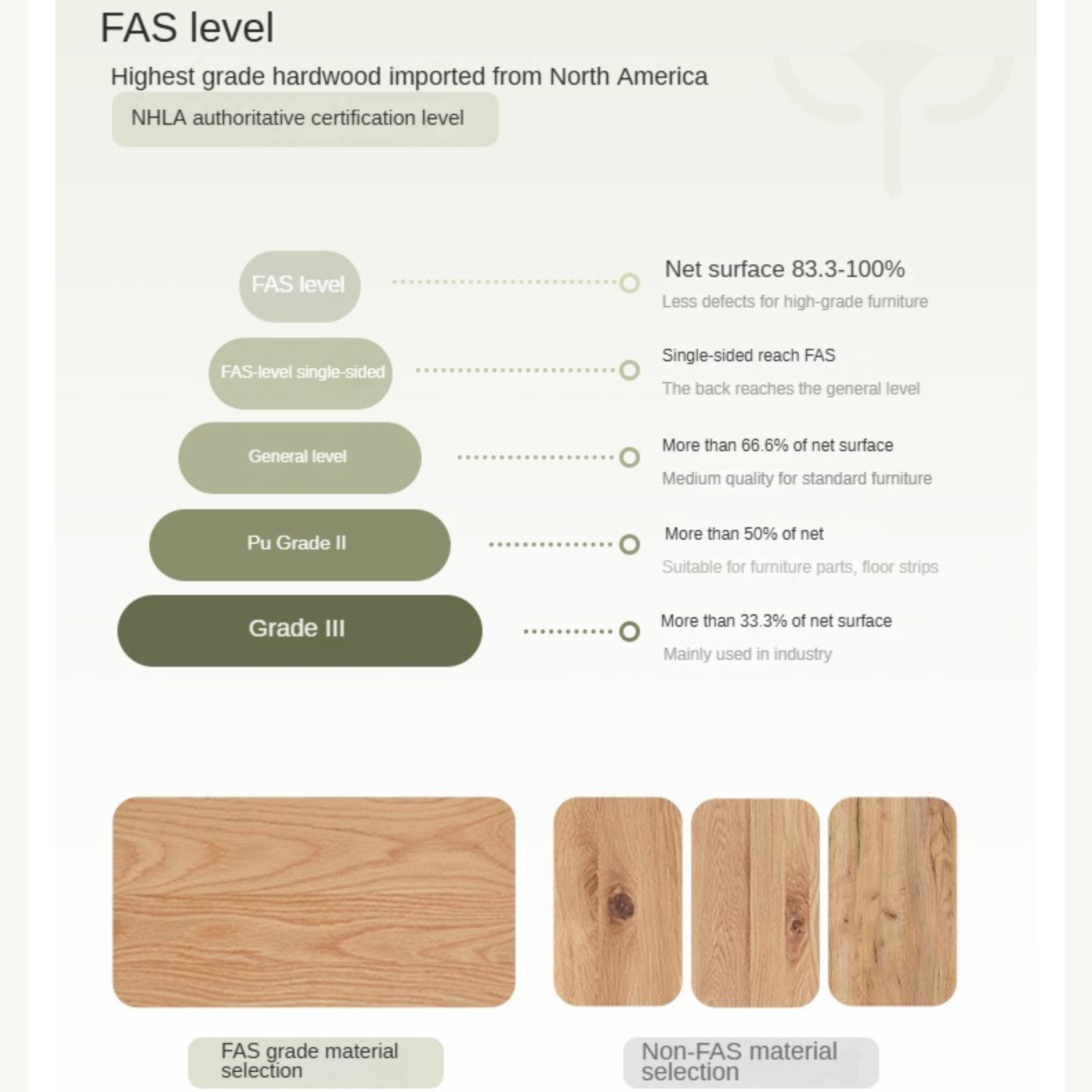 FAS level

Highest grade hardwood imported from North America

NHLA authoritative certification level

FAS level

Net surface 83.3-100%

Less defects for high-grade furniture

FAS-level single-sided

Single-sided reach FAS

The back reaches the general level

General level

More than 66.6% of net surface

Medium quality for standard furniture

Pu Grade II

More than 50% of net

Suitable for furniture parts, floor strips

Grade III

More than 33.3% of net surface

Mainly used in industry

FAS grade material selection

Non-FAS material selection